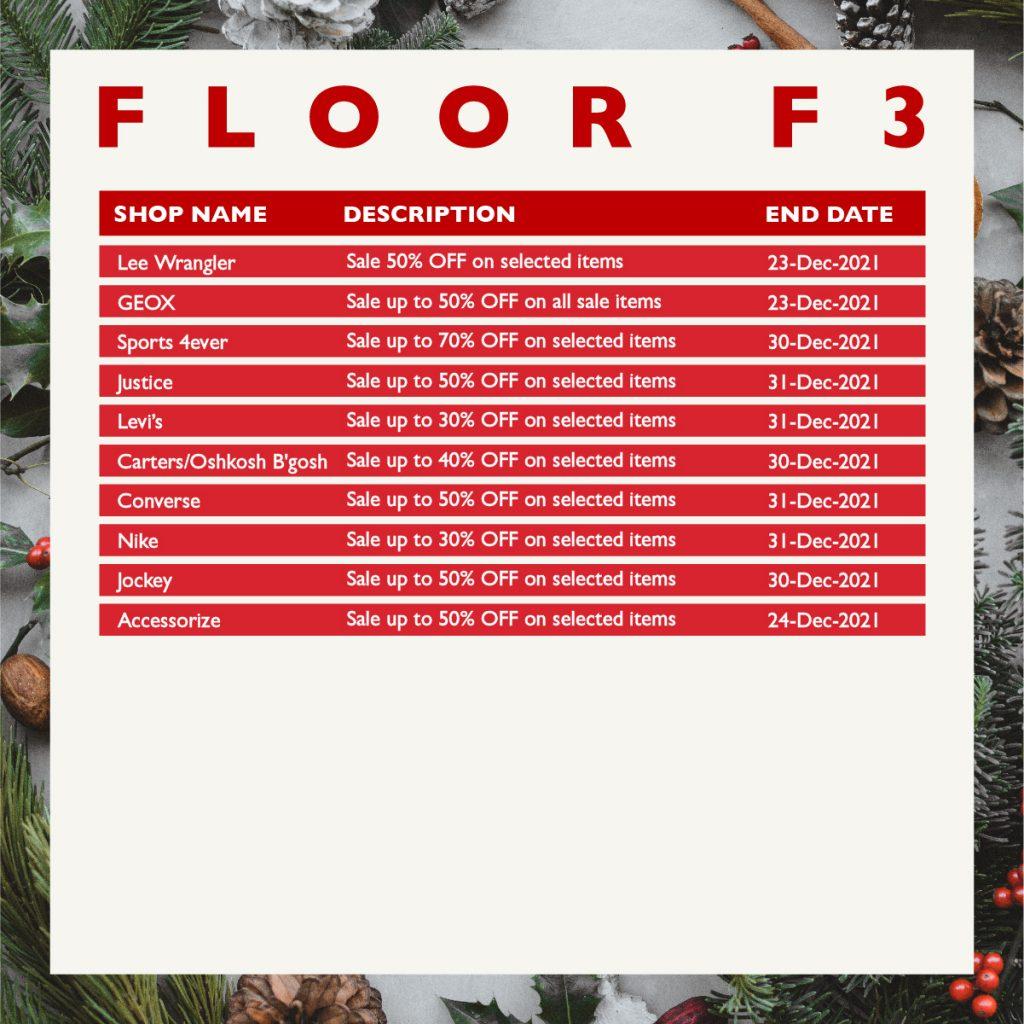 FLOOR F3

| SHOP NAME | DESCRIPTION | END DATE |
|---|---|---|
| Lee Wrangler | Sale 50% OFF on selected items | 23-Dec-2021 |
| GEOX | Sale up to 50% OFF on all sale items | 23-Dec-2021 |
| Sports 4ever | Sale up to 70% OFF on selected items | 30-Dec-2021 |
| Justice | Sale up to 50% OFF on selected items | 31-Dec-2021 |
| Levi's | Sale up to 30% OFF on selected items | 31-Dec-2021 |
| Carters/Oshkosh B'gosh | Sale up to 40% OFF on selected items | 30-Dec-2021 |
| Converse | Sale up to 50% OFF on selected items | 31-Dec-2021 |
| Nike | Sale up to 30% OFF on selected items | 31-Dec-2021 |
| Jockey | Sale up to 50% OFF on selected items | 30-Dec-2021 |
| Accessorize | Sale up to 50% OFF on selected items | 24-Dec-2021 |